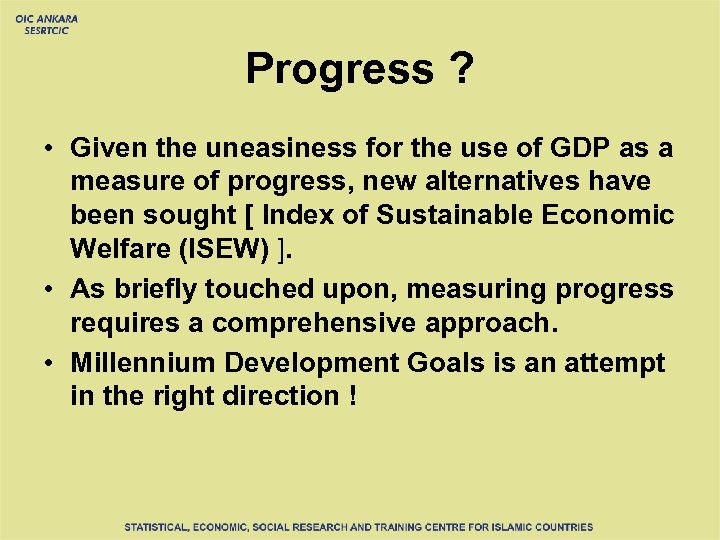 OIC ANKARA
SESRTCIC

Progress ?

• Given the uneasiness for the use of GDP as a measure of progress, new alternatives have been sought [ Index of Sustainable Economic Welfare (ISEW) ].
• As briefly touched upon, measuring progress requires a comprehensive approach.
• Millennium Development Goals is an attempt in the right direction !

STATISTICAL, ECONOMIC, SOCIAL RESEARCH AND TRAINING CENTRE FOR ISLAMIC COUNTRIES